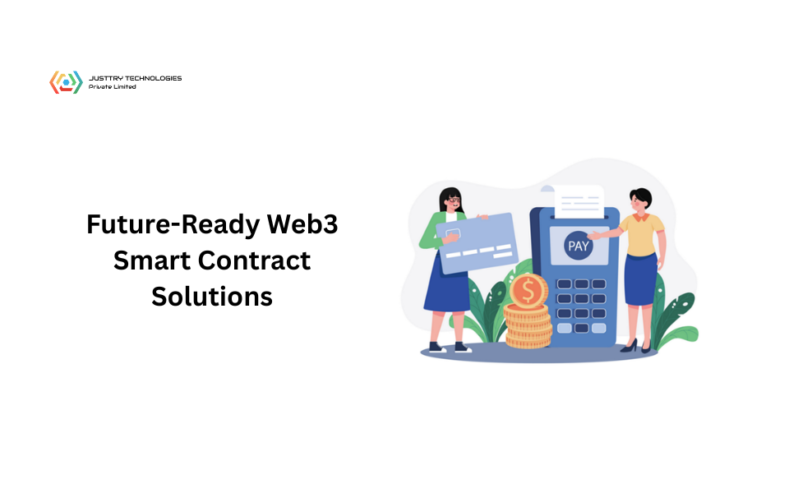 JUSTTRY TECHNOLOGIES
Private Limited

Future-Ready Web3 Smart Contract Solutions

PAY

$